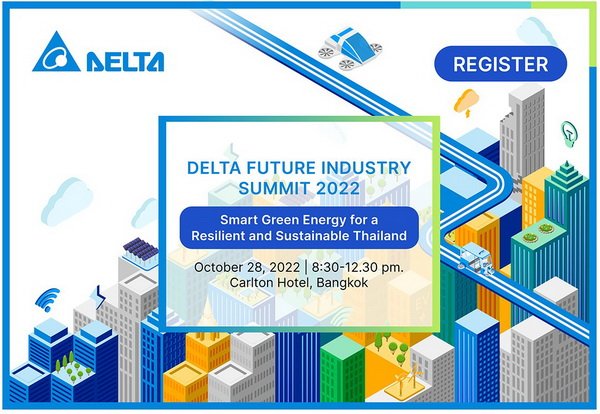 DELTA

REGISTER

DELTA FUTURE INDUSTRY SUMMIT 2022

Smart Green Energy for a Resilient and Sustainable Thailand

October 28, 2022 | 8:30-12.30 pm.
Carlton Hotel, Bangkok